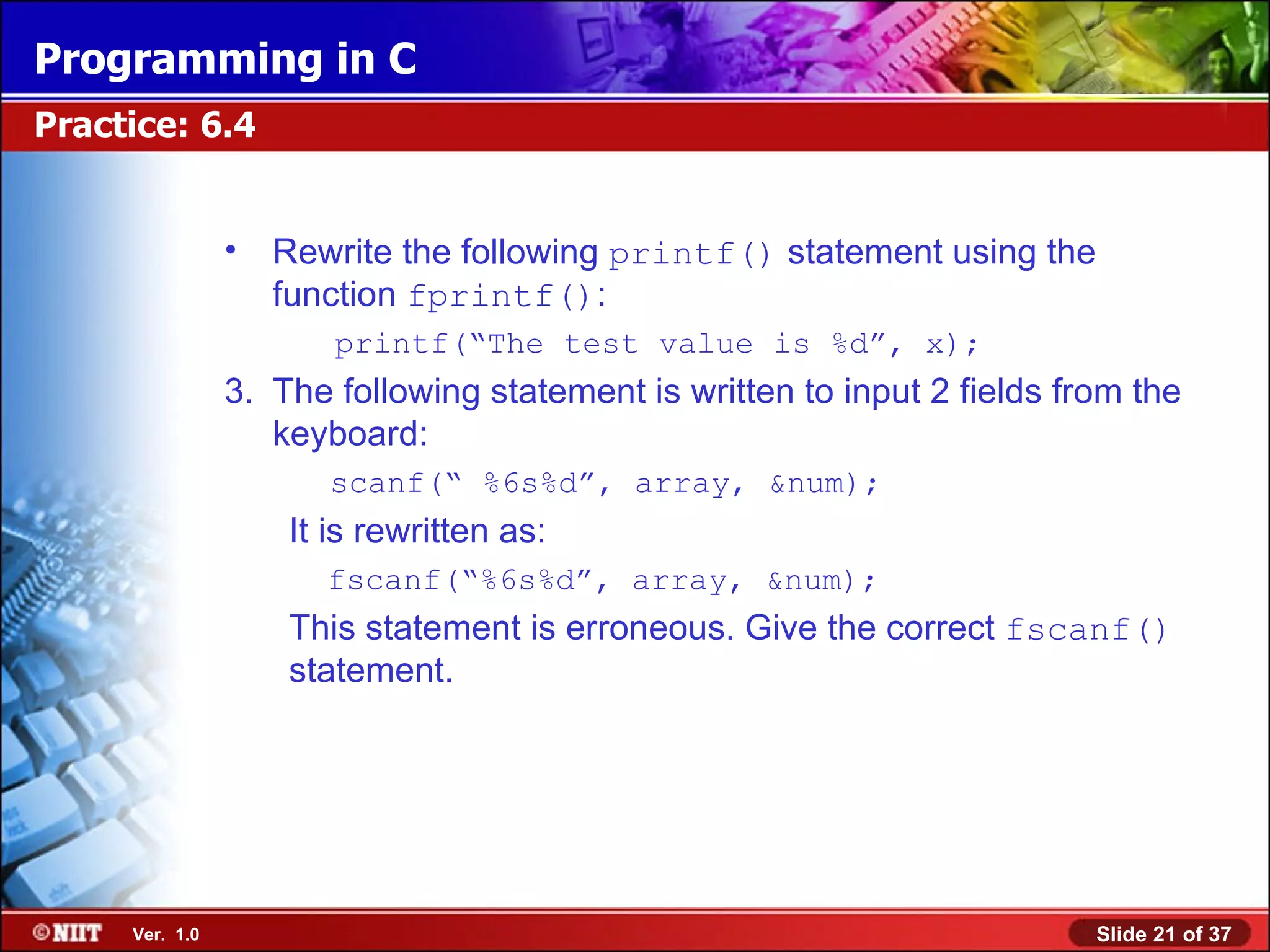 Programming in C

Practice: 6.4

• Rewrite the following printf() statement using the function fprintf():

printf("The test value is %d", x);

3. The following statement is written to input 2 fields from the keyboard:

scanf(" %6s%d", array, &num);

It is rewritten as:

fscanf("%6s%d", array, &num);

This statement is erroneous. Give the correct fscanf() statement.

©NIIT Ver. 1.0

Slide 21 of 37